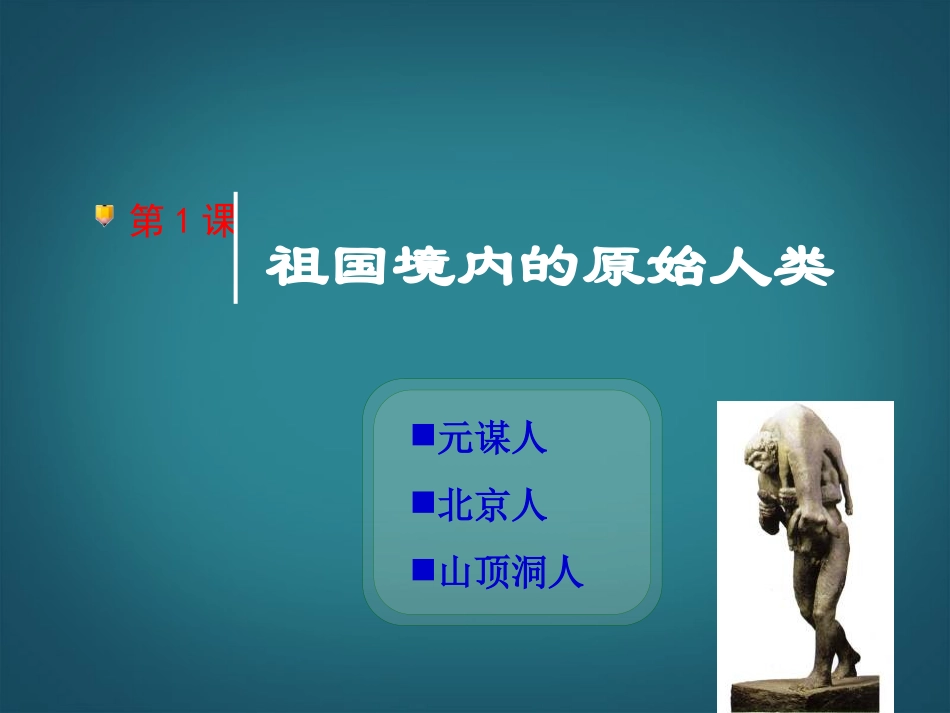 第 1 课

祖国境内的原始人类

■元谋人
■北京人
■山顶洞人